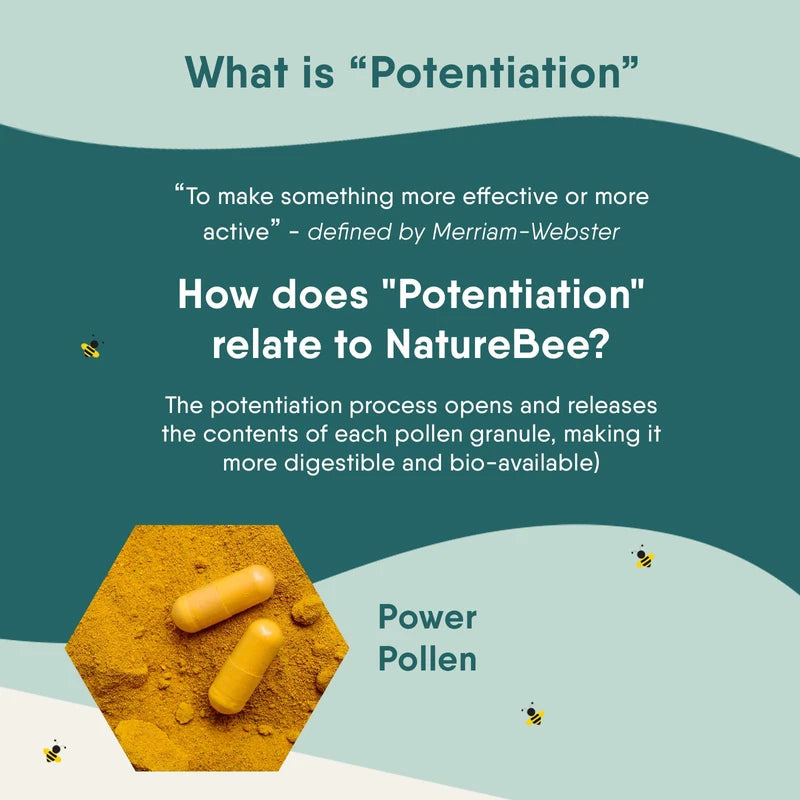 What is “Potentiation”

“To make something more effective or more active” - defined by Merriam-Webster

How does "Potentiation" relate to NatureBee?

The potentiation process opens and releases the contents of each pollen granule, making it more digestible and bio-available)

Power Pollen